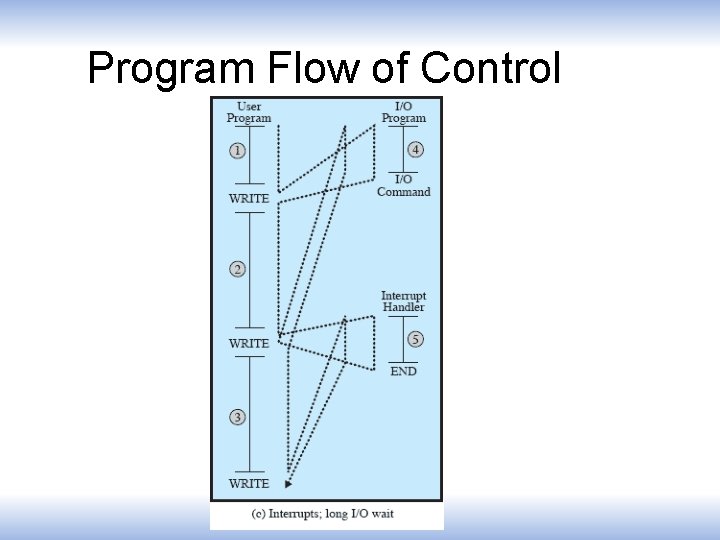 Program Flow of Control

User Program

1

WRITE

2

WRITE

3

WRITE

I/O Program

4

I/O Command

Interrupt Handler

5

END

(c) Interrupts; long I/O wait